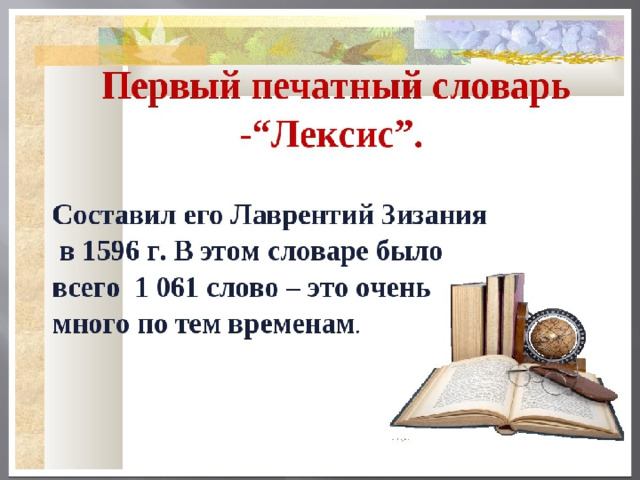 Первый печатный словарь -“Лексис”.

Составил его Лаврентий Зизания в 1596 г. В этом словаре было всего 1 061 слово – это очень много по тем временам.